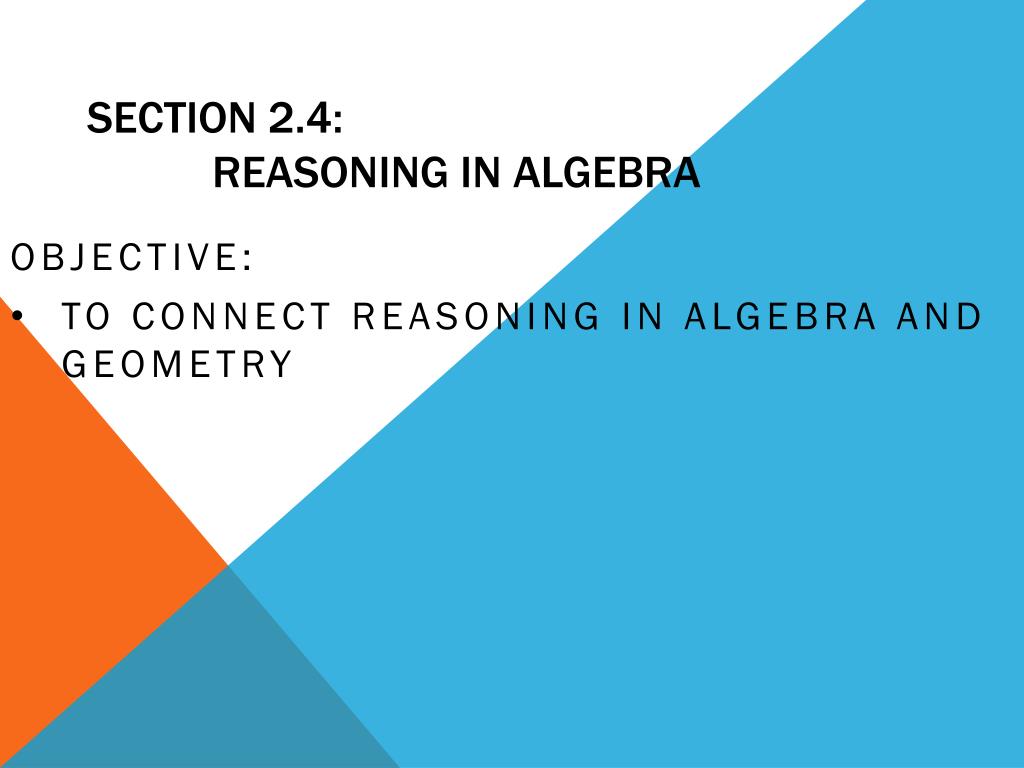 SECTION 2.4:
REASONING IN ALGEBRA

OBJECTIVE:

• TO CONNECT REASONING IN ALGEBRA AND GEOMETRY